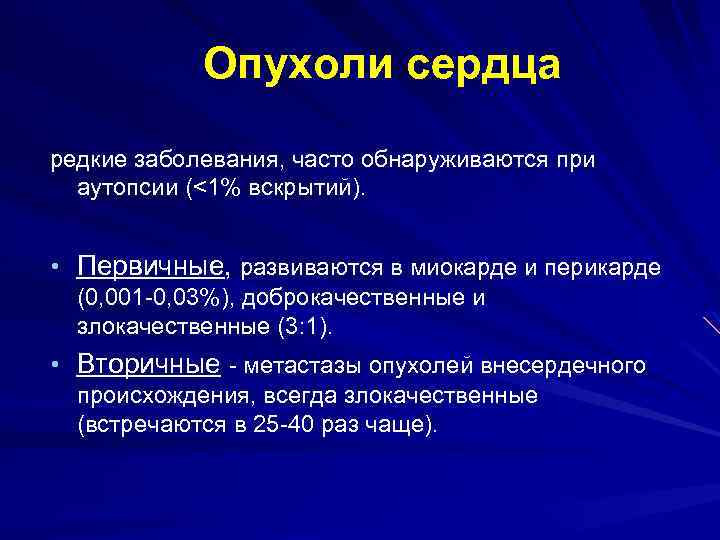 Опухоли сердца

редкие заболевания, часто обнаруживаются при аутопсии (<1% вскрытий).

• Первичные, развиваются в миокарде и перикарде (0,001-0,03%), доброкачественные и злокачественные (3:1).
• Вторичные - метастазы опухолей внесердечного происхождения, всегда злокачественные (встречаются в 25-40 раз чаще).